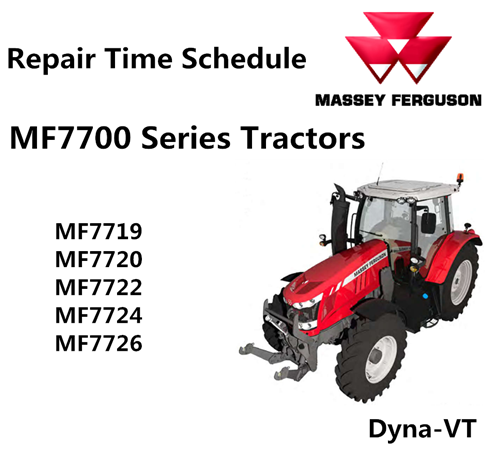 Repair Time Schedule

MASSEY FERGUSON

MF7700 Series Tractors

MF7719
MF7720
MF7722
MF7724
MF7726

MASSEY FERGUSON

Dyna-VT